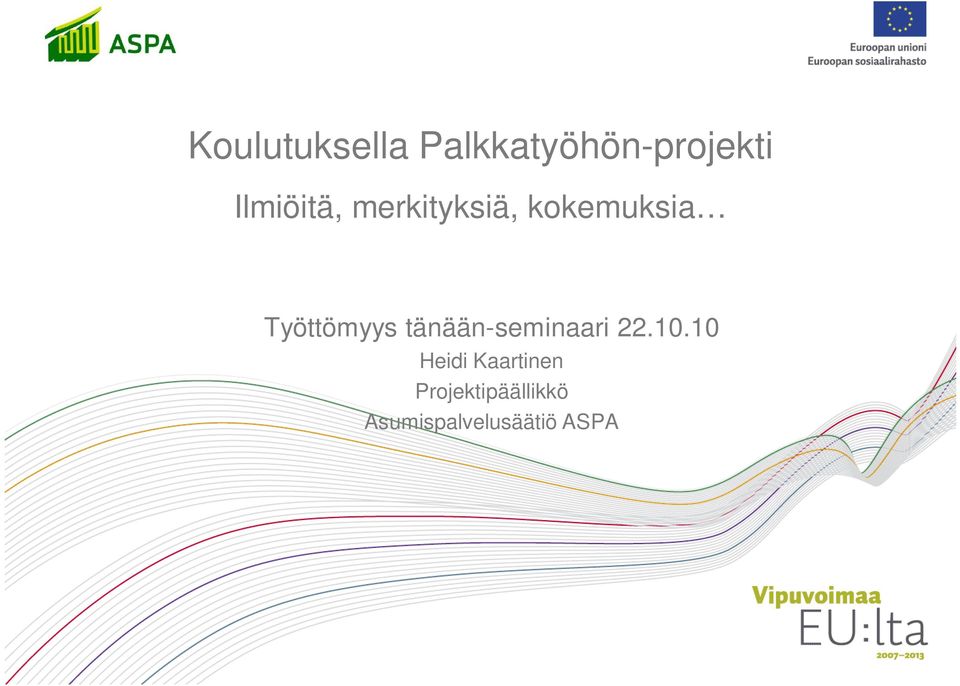 ASPA

Euroopan unioni
Euroopan sosiaalirahasto

Koulutuksella Palkkatyöhön-projekti

Ilmiöitä, merkityksiä, kokemuksia…

Työttömyys tänään-seminaari 22.10.10

Heidi Kaartinen

Projektipäällikkö

Asumispalvelusäätiö ASPA

Vipuvoimaa
EU:lta
2007–2013